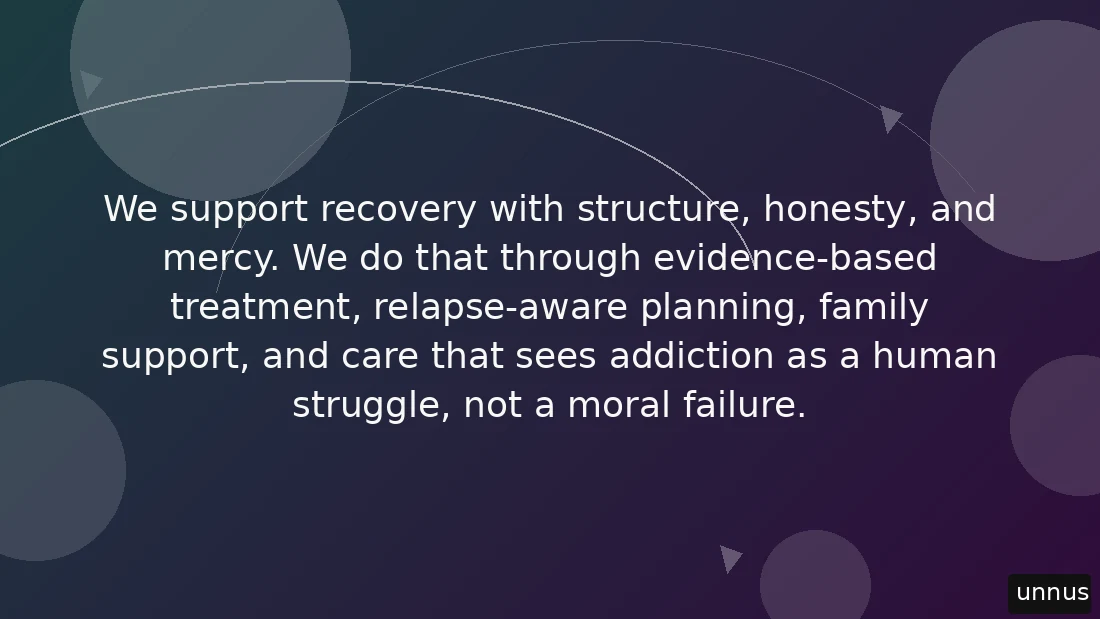 We support recovery with structure, honesty, and mercy. We do that through evidence-based treatment, relapse-aware planning, family support, and care that sees addiction as a human struggle, not a moral failure.

unnus